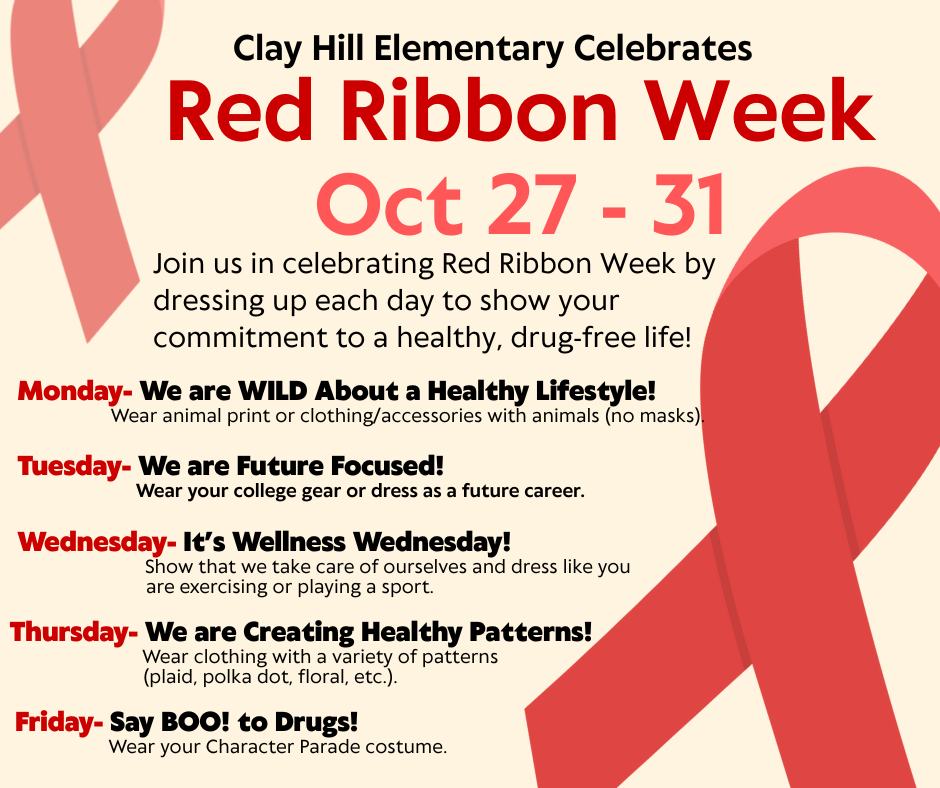 Clay Hill Elementary Celebrates

Red Ribbon Week

Oct 27 - 31

Join us in celebrating Red Ribbon Week by dressing up each day to show your commitment to a healthy, drug-free life!

Monday- We are WILD About a Healthy Lifestyle!
Wear animal print or clothing/accessories with animals (no masks).

Tuesday- We are Future Focused!
Wear your college gear or dress as a future career.

Wednesday- It's Wellness Wednesday!
Show that we take care of ourselves and dress like you are exercising or playing a sport.

Thursday- We are Creating Healthy Patterns!
Wear clothing with a variety of patterns (plaid, polka dot, floral, etc.).

Friday- Say BOO! to Drugs!
Wear your Character Parade costume.